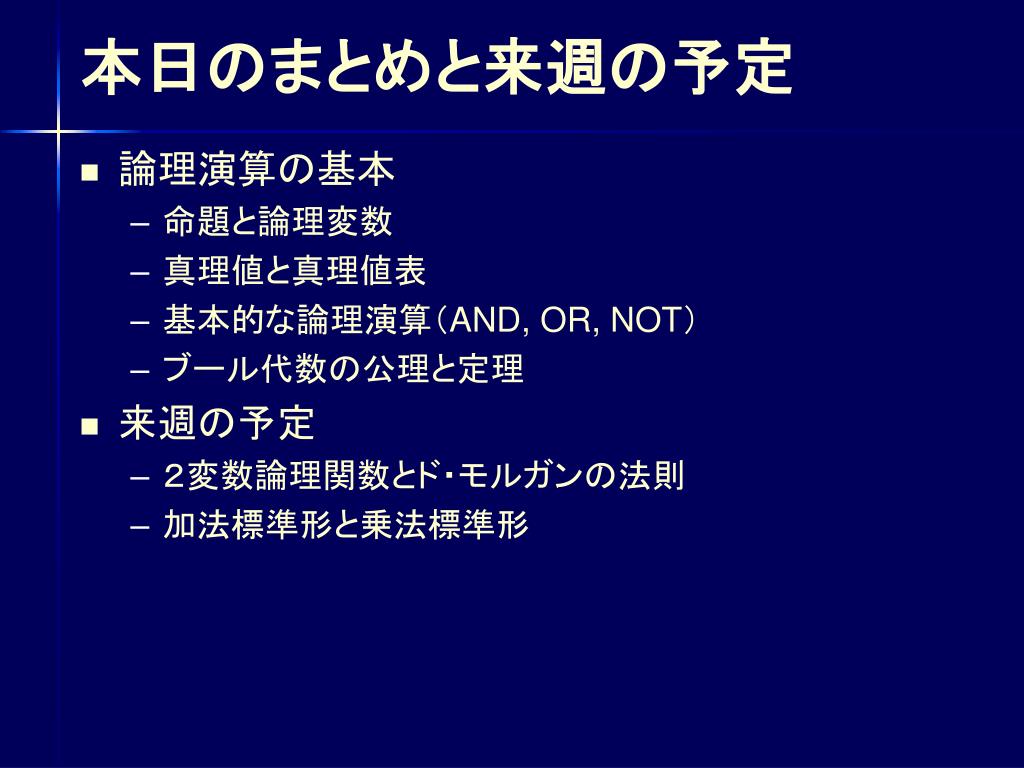 本日のまとめと来週の予定

■ 論理演算の基本
– 命題と論理変数
– 真理値と真理値表
– 基本的な論理演算（AND, OR, NOT）
– ブール代数の公理と定理

■ 来週の予定
– ２変数論理関数とド・モルガンの法則
– 加法標準形と乗法標準形